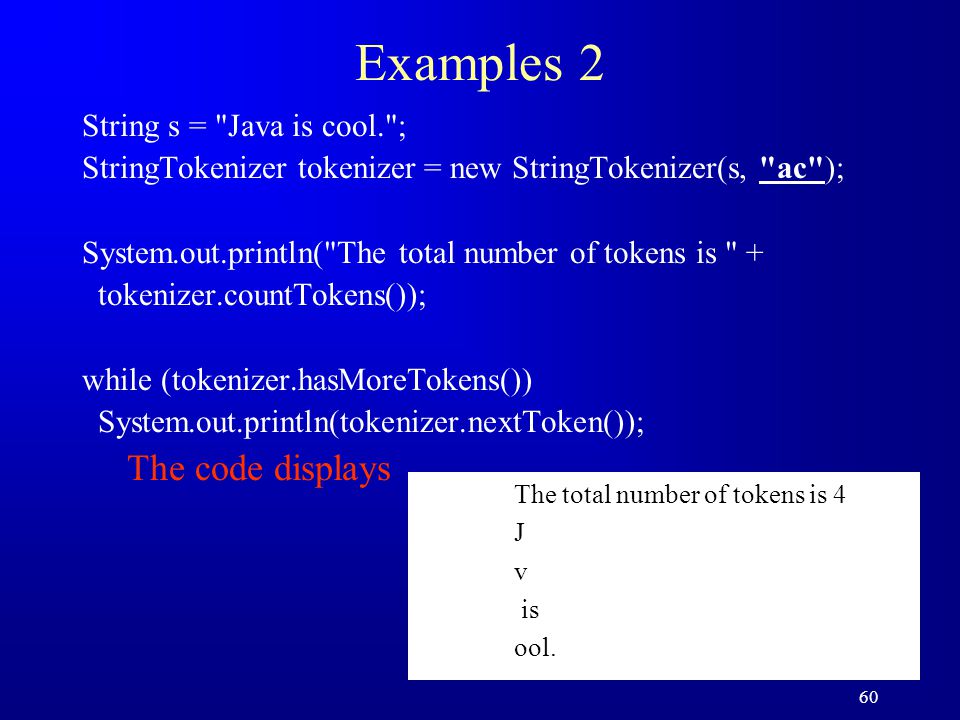 Examples 2

String s = "Java is cool.";
StringTokenizer tokenizer = new StringTokenizer(s, "ac");

System.out.println("The total number of tokens is " + tokenizer.countTokens());

while (tokenizer.hasMoreTokens())
System.out.println(tokenizer.nextToken());

The code displays

The total number of tokens is 4
J
v
is
ool.

60